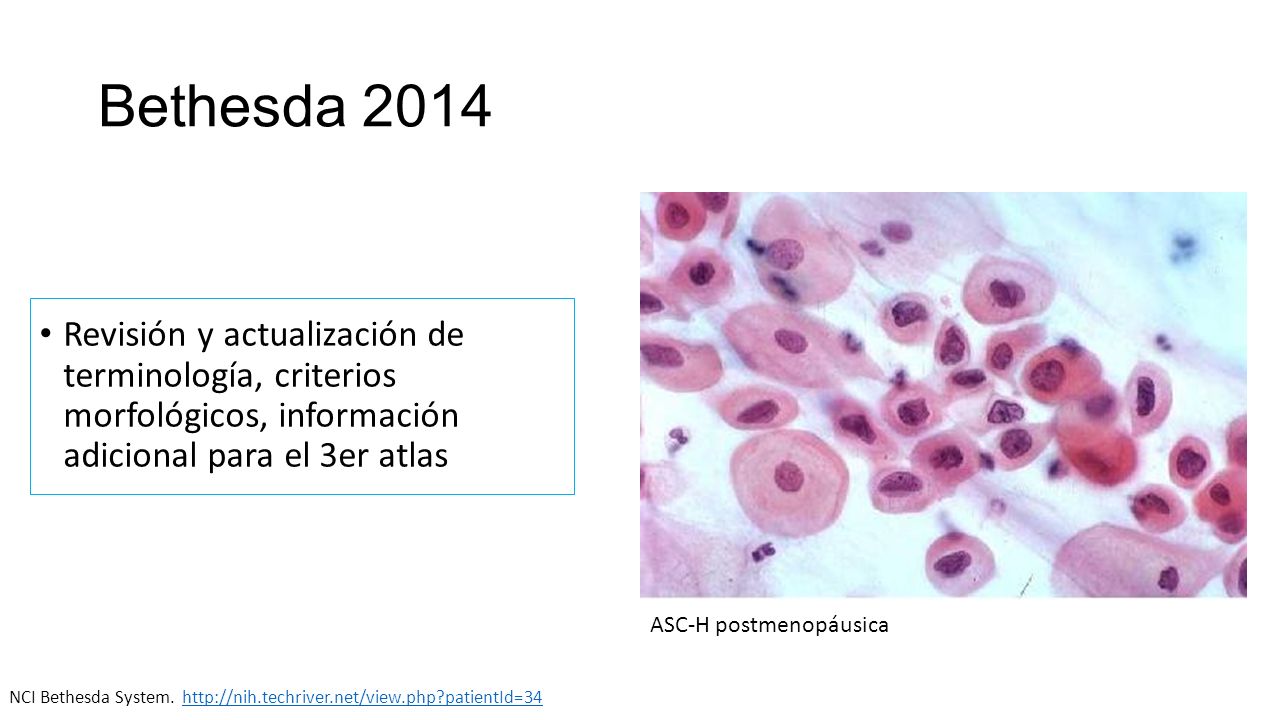 Bethesda 2014

• Revisión y actualización de terminología, criterios morfológicos, información adicional para el 3er atlas

ASC-H postmenopáusica

NCI Bethesda System. http://nih.techriver.net/view.php?patientId=34